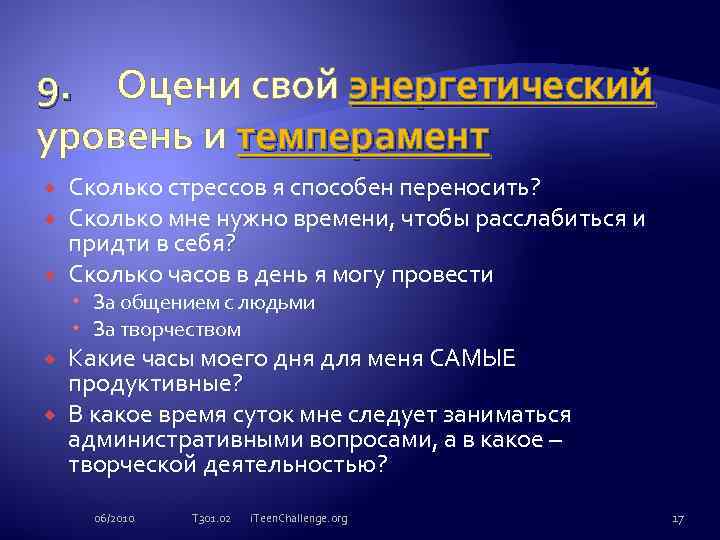 9. Оцени свой энергетический уровень и темперамент

Сколько стрессов я способен переносить?
Сколько мне нужно времени, чтобы расслабиться и придти в себя?
Сколько часов в день я могу провести
За общением с людьми
За творчеством
Какие часы моего дня для меня САМЫЕ продуктивные?
В какое время суток мне следует заниматься административными вопросами, а в какое – творческой деятельностью?

06/2010 T301.02 iTeenChallenge.org 17